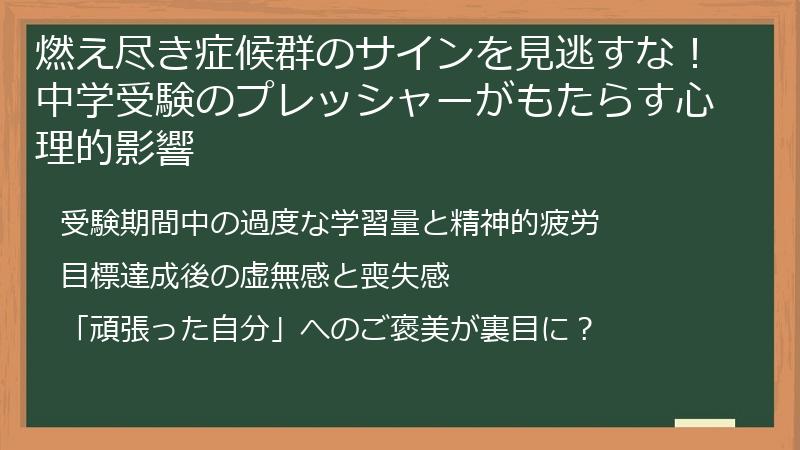 燃え尽き症候群のサインを見逃すな！中学受験のプレッシャーがもたらす心理的影響

受験期間中の過度な学習量と精神的疲労

目標達成後の虚無感と喪失感

「頑張った自分」へのご褒美が裏目に？